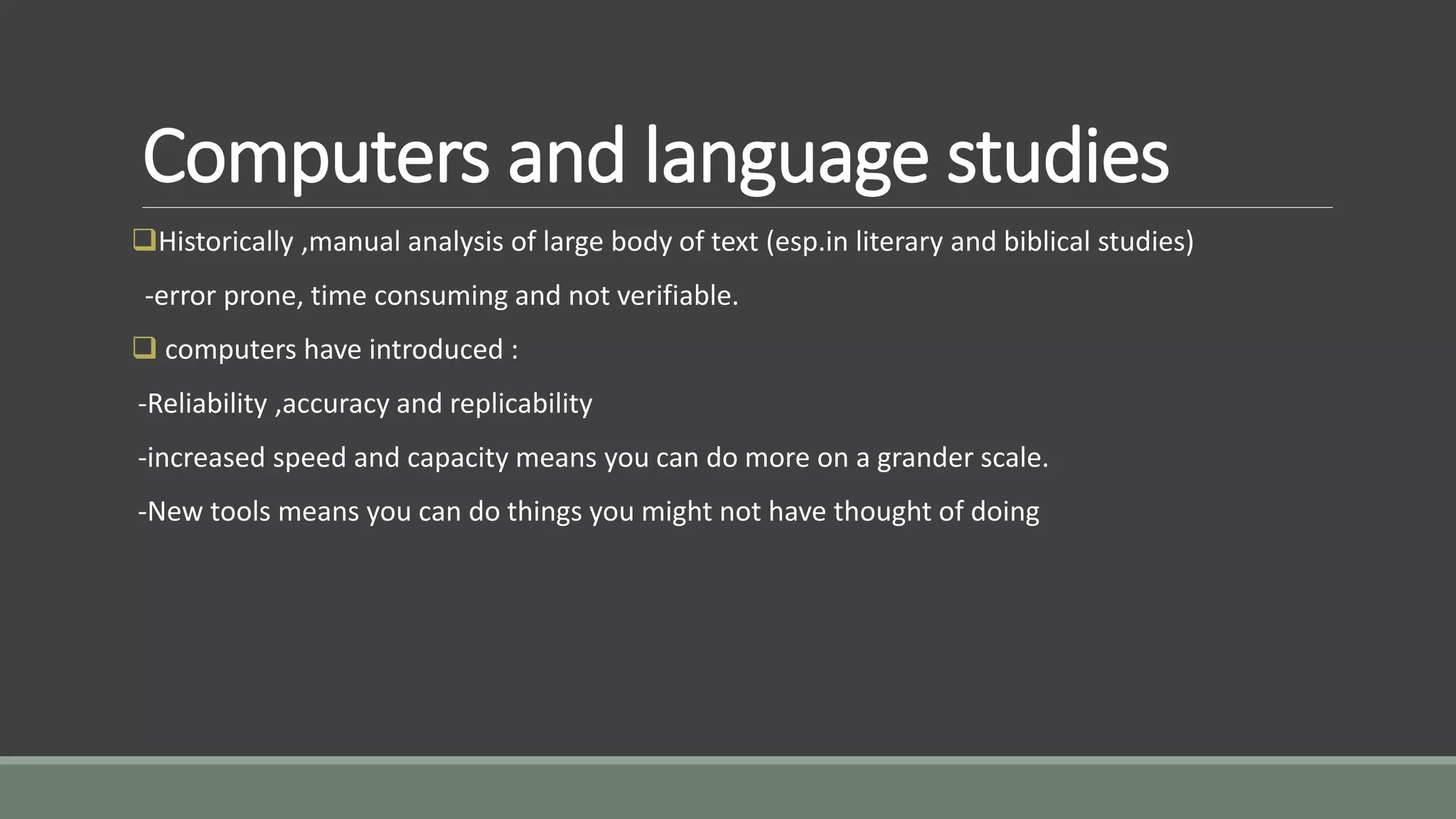 Computers and language studies

❑Historically ,manual analysis of large body of text (esp.in literary and biblical studies)

-error prone, time consuming and not verifiable.

❑ computers have introduced :

-Reliability ,accuracy and replicability

-increased speed and capacity means you can do more on a grander scale.

-New tools means you can do things you might not have thought of doing